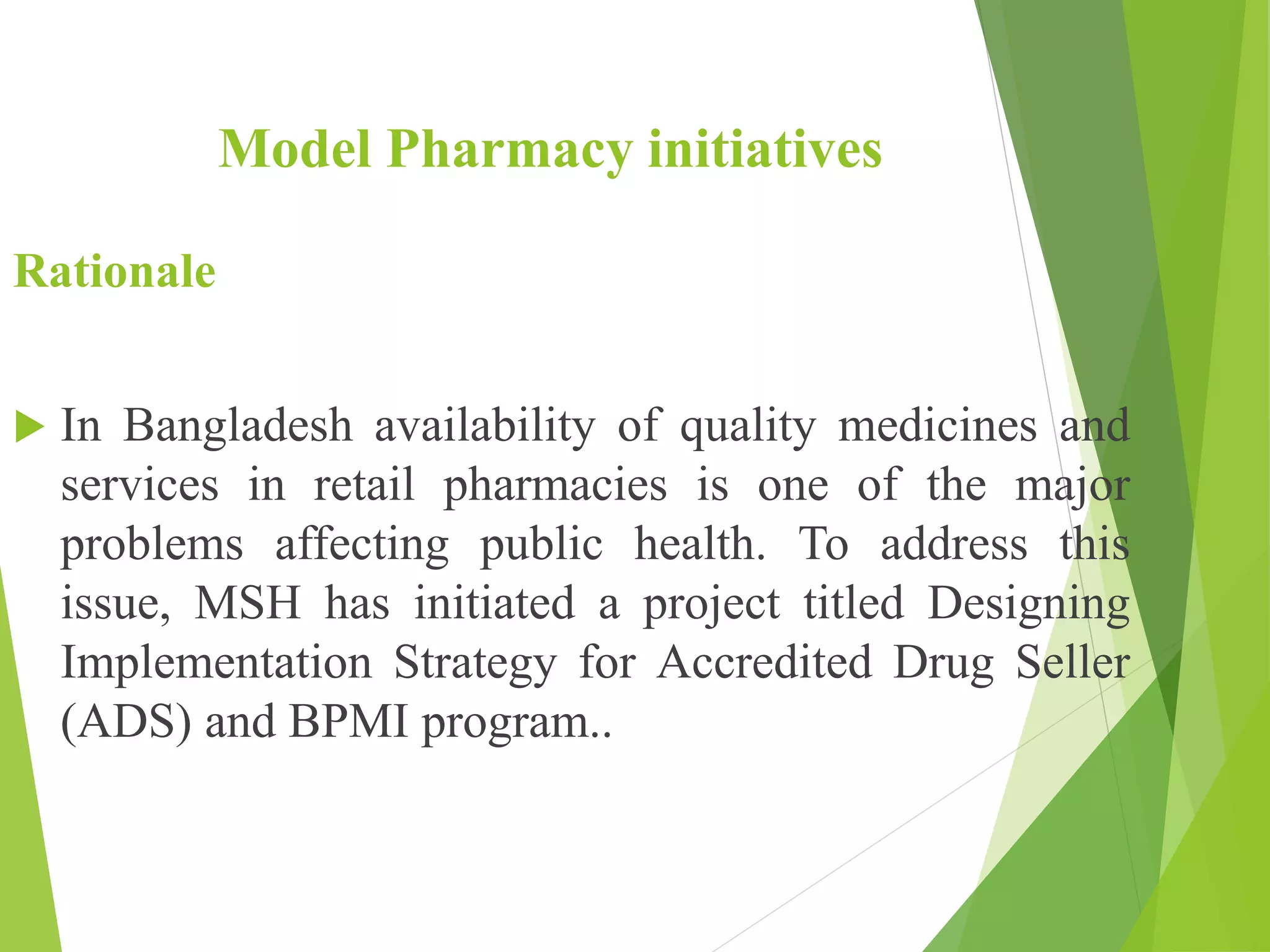 Model Pharmacy initiatives

Rationale

In Bangladesh availability of quality medicines and services in retail pharmacies is one of the major problems affecting public health. To address this issue, MSH has initiated a project titled Designing Implementation Strategy for Accredited Drug Seller (ADS) and BPMI program..